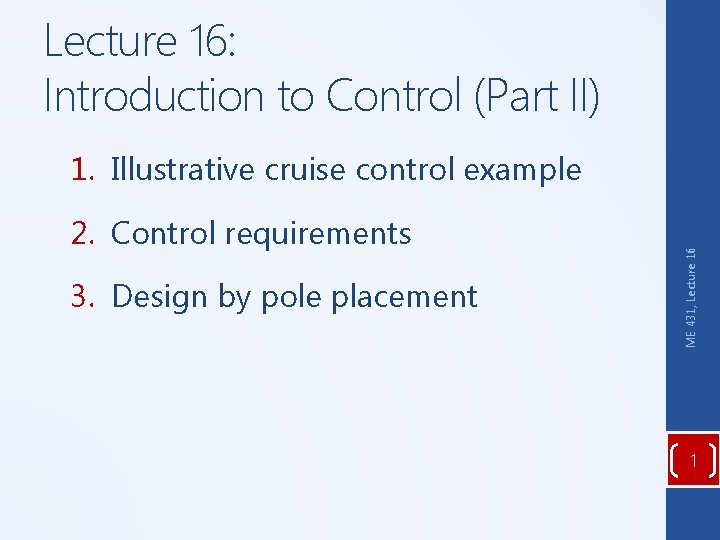 Lecture 16:
Introduction to Control (Part II)

1. Illustrative cruise control example

2. Control requirements

3. Design by pole placement

ME 431, Lecture 16

1